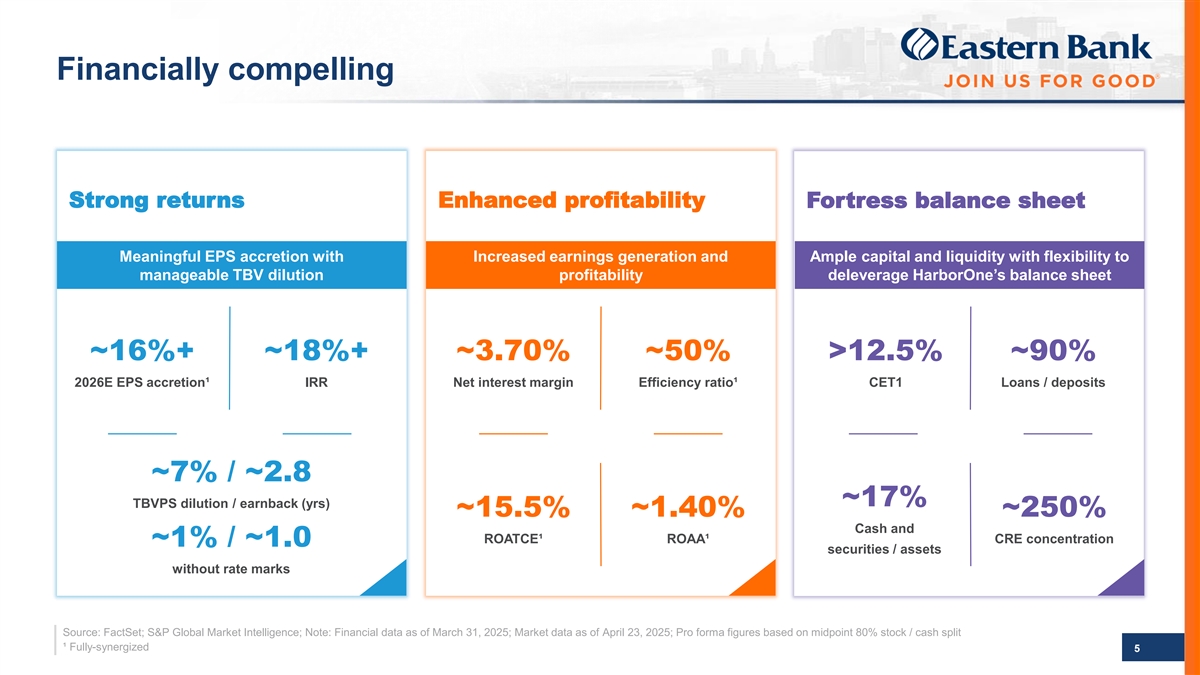 Financially compelling

Eastern Bank
JOIN US FOR GOOD

Strong returns

Meaningful EPS accretion with manageable TBV dilution

~16%+
2026E EPS accretion¹

~18%+
IRR

~7% / ~2.8
TBVPS dilution / earnback (yrs)

~1% / ~1.0
without rate marks

Enhanced profitability

Increased earnings generation and profitability

~3.70%
Net interest margin

~50%
Efficiency ratio¹

~15.5%
ROATCE¹

~1.40%
ROAA¹

Fortress balance sheet

Ample capital and liquidity with flexibility to deleverage HarborOne's balance sheet

>12.5%
CET1

~90%
Loans / deposits

~17%
Cash and securities / assets

~250%
CRE concentration

Source: FactSet; S&P Global Market Intelligence; Note: Financial data as of March 31, 2025; Market data as of April 23, 2025; Pro forma figures based on midpoint 80% stock / cash split
¹ Fully-synergized

5